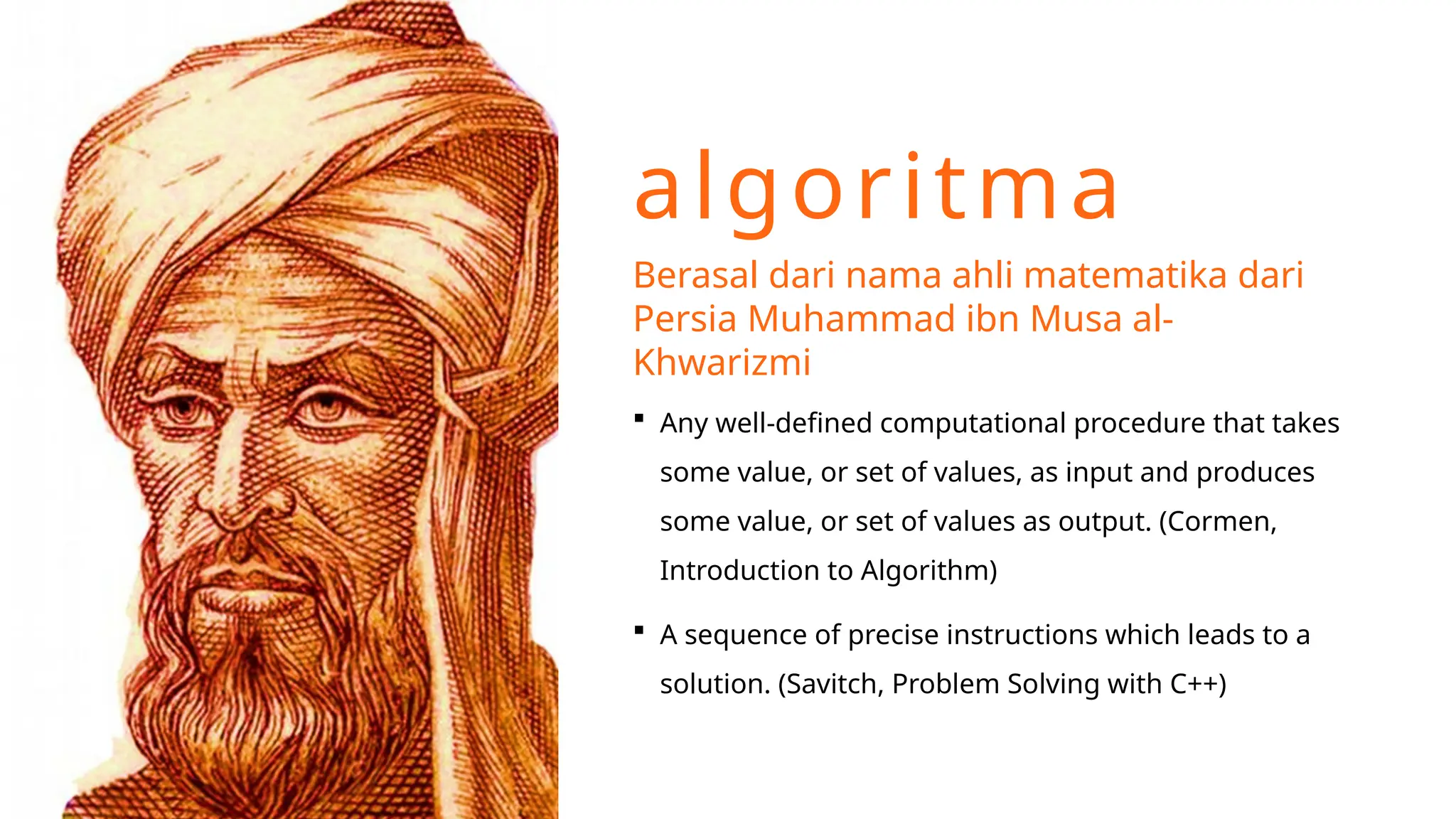 algoritma

Berasal dari nama ahli matematika dari Persia Muhammad ibn Musa al-Khwarizmi

▪ Any well-defined computational procedure that takes some value, or set of values, as input and produces some value, or set of values as output. (Cormen, Introduction to Algorithm)

▪ A sequence of precise instructions which leads to a solution. (Savitch, Problem Solving with C++)